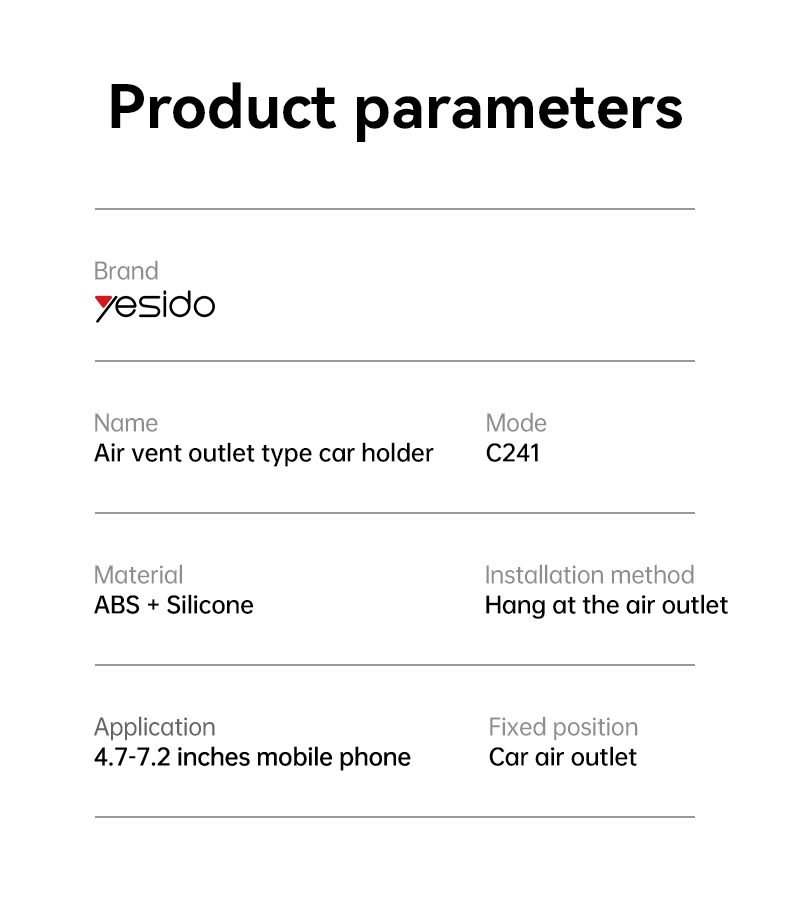 Product parameters

Brand
yesido

Name
Air vent outlet type car holder

Mode
C241

Material
ABS + Silicone

Installation method
Hang at the air outlet

Application
4.7-7.2 inches mobile phone

Fixed position
Car air outlet